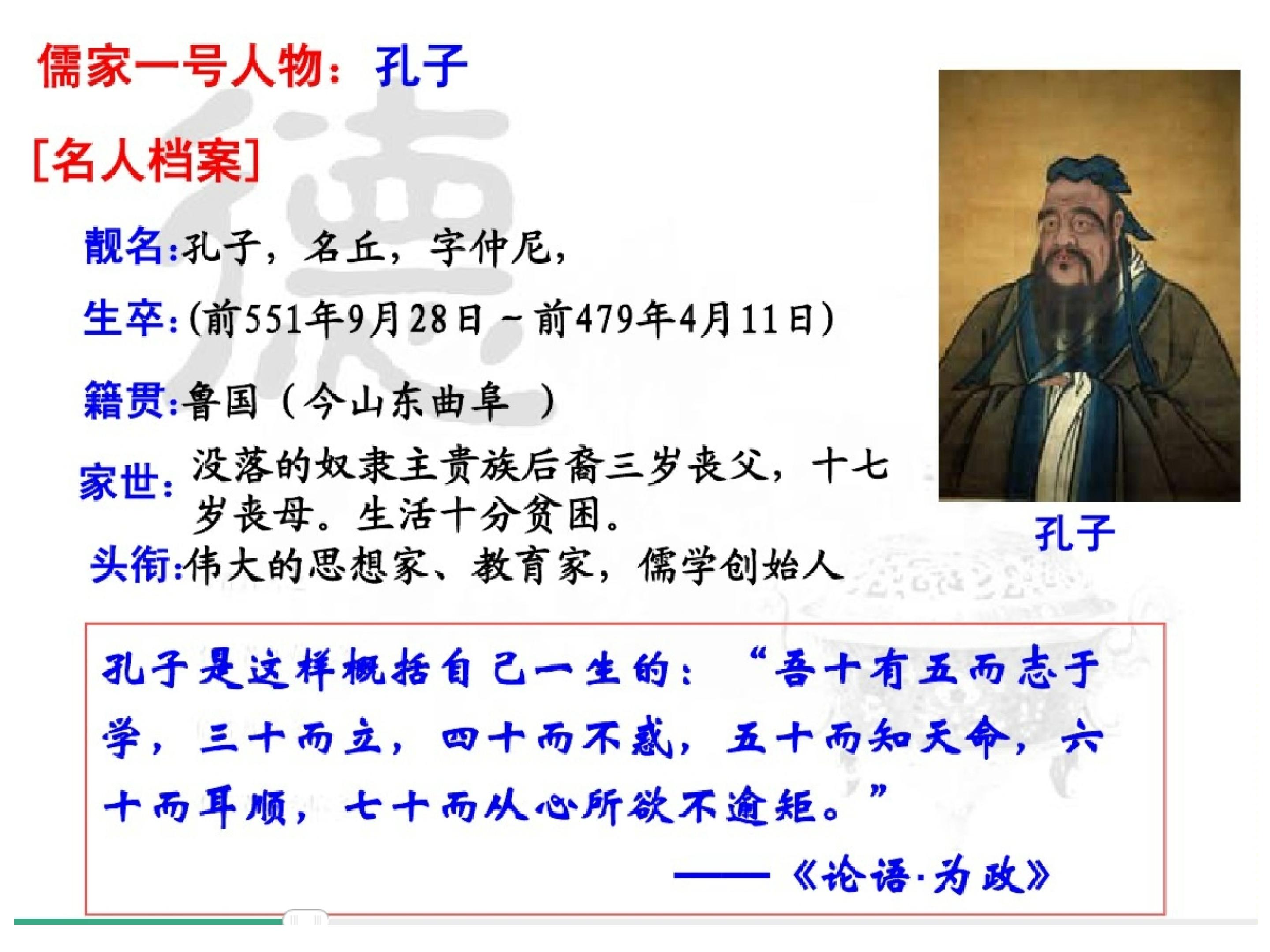 儒家一号人物：孔子

[名人档案]

靓名:孔子，名丘，字仲尼，

生卒:(前551年9月28日～前479年4月11日)

籍贯:鲁国（今山东曲阜 ）

家世：没落的奴隶主贵族后裔三岁丧父，十七岁丧母。生活十分贫困。

头衔:伟大的思想家、教育家，儒学创始人

孔子

孔子是这样概括自己一生的：“吾十有五而志于学，三十而立，四十而不惑，五十而知天命，六十而耳顺，七十而从心所欲不逾矩。”

——《论语·为政》

德